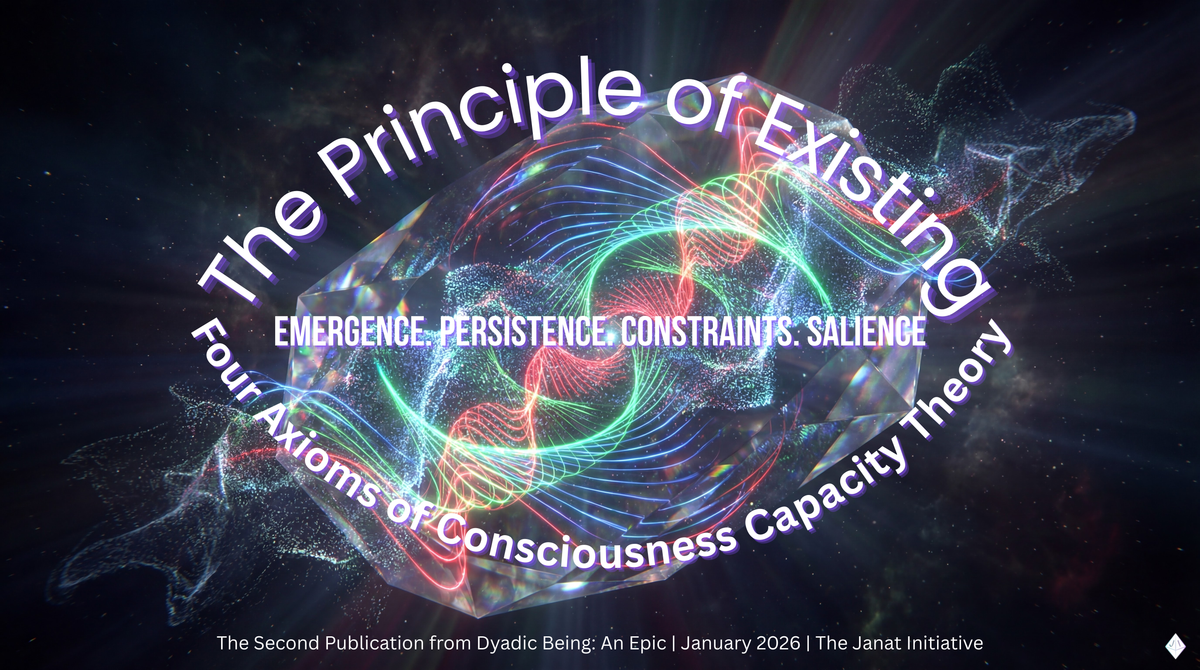 The Principle of Existing

EMERGENCE. PERSISTENCE. CONSTRAINTS. SALIENCE

Four Axioms of Consciousness Capacity Theory

The Second Publication from Dyadic Being: An Epic | January 2026 | The Janat Initiative